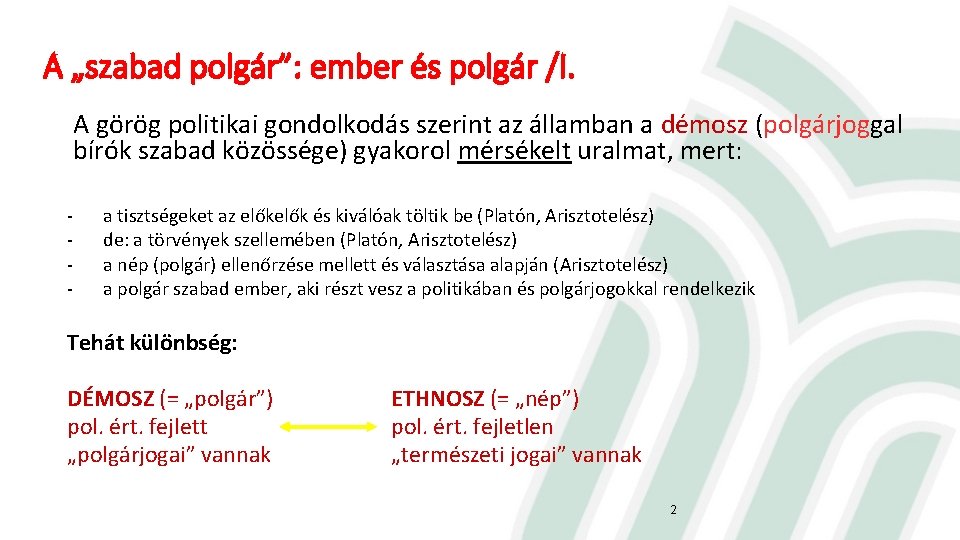 A „szabad polgár”: ember és polgár /I.

A görög politikai gondolkodás szerint az államban a démosz (polgárjoggal bírók szabad közössége) gyakorol mérsékelt uralmat, mert:

- a tisztségeket az előkelők és kiválóak töltik be (Platón, Arisztotelész)
- de: a törvények szellemében (Platón, Arisztotelész)
- a nép (polgár) ellenőrzése mellett és választása alapján (Arisztotelész)
- a polgár szabad ember, aki részt vesz a politikában és polgárjogokkal rendelkezik

Tehát különbség:

DÉMOSZ (= „polgár”)
pol. ért. fejlett
„polgárjogai” vannak

ETHNOSZ (= „nép”)
pol. ért. fejletlen
„természeti jogai” vannak

2